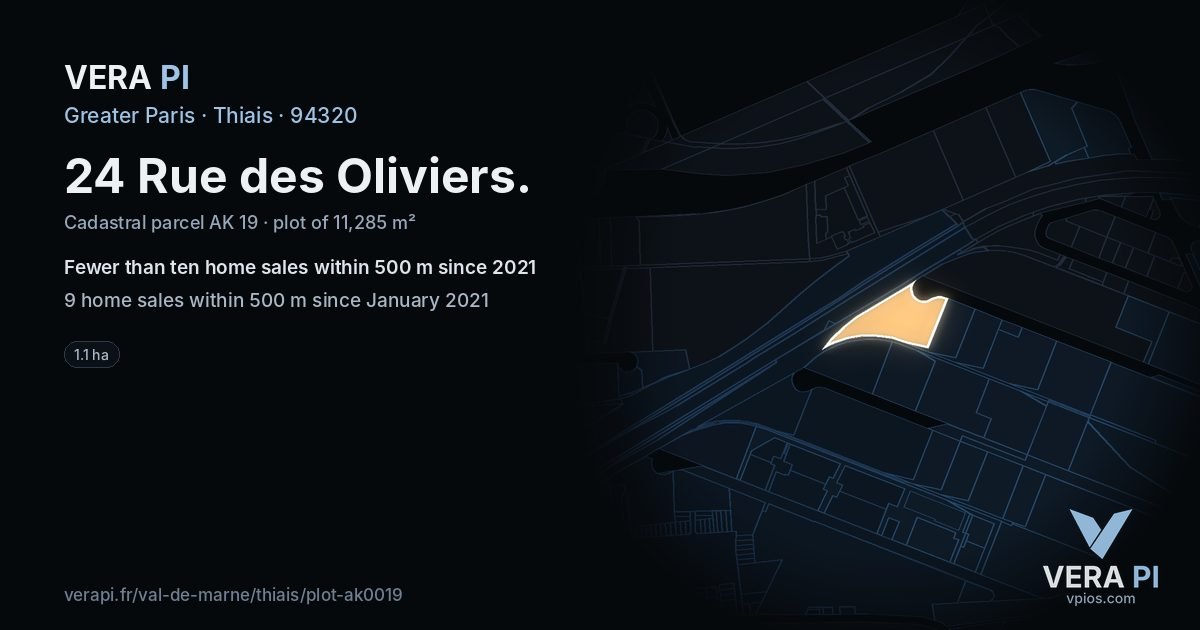 VERA PI
Greater Paris · Thiais · 94320

24 Rue des Oliviers.

Cadastral parcel AK 19 · plot of 11,285 m²

Fewer than ten home sales within 500 m since 2021

9 home sales within 500 m since January 2021

1.1 ha

verapi.fr/val-de-marne/thiais/plot-ak0019

VERA PI
vpios.com